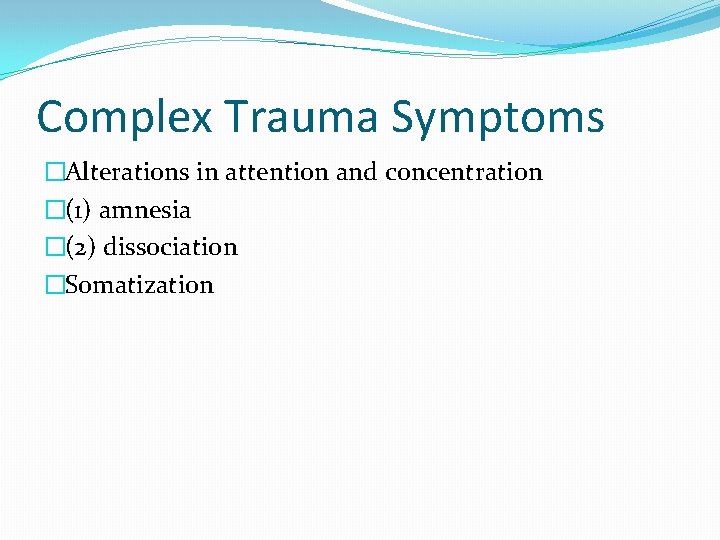 Complex Trauma Symptoms

□Alterations in attention and concentration
□(1) amnesia
□(2) dissociation
□Somatization